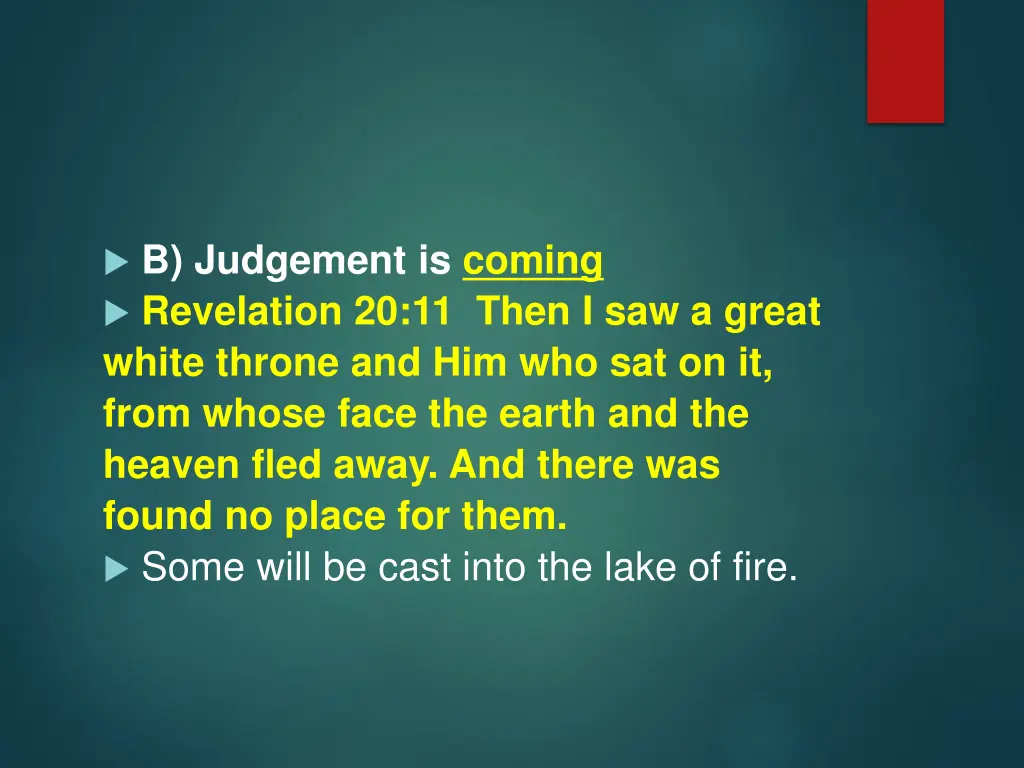 B) Judgement is coming

Revelation 20:11 Then I saw a great white throne and Him who sat on it, from whose face the earth and the heaven fled away. And there was found no place for them.

Some will be cast into the lake of fire.